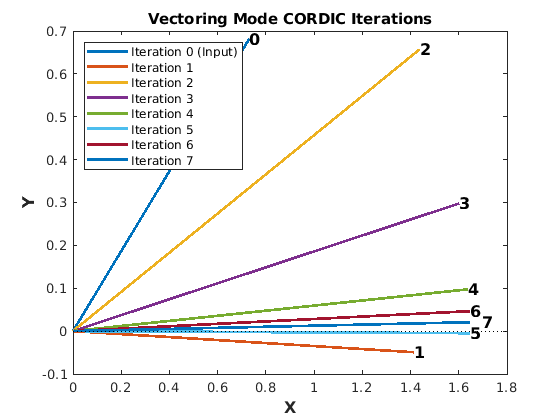 Vectoring Mode CORDIC Iterations

Iteration 0 (Input)
Iteration 1
Iteration 2
Iteration 3
Iteration 4
Iteration 5
Iteration 6
Iteration 7

0
2
3
4
6
7
5
1

Y
0.7
0.6
0.5
0.4
0.3
0.2
0.1
0
-0.1

0
0.2
0.4
0.6
0.8
1
1.2
1.4
1.6
1.8
X